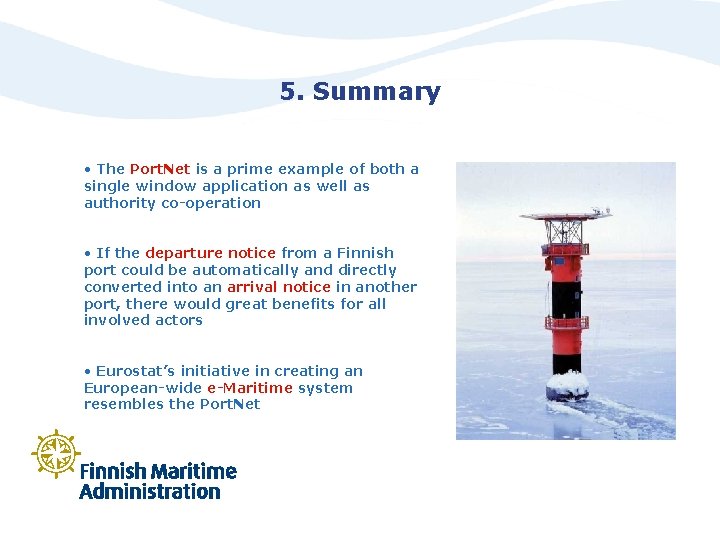 5. Summary

• The PortNet is a prime example of both a single window application as well as authority co-operation

• If the departure notice from a Finnish port could be automatically and directly converted into an arrival notice in another port, there would great benefits for all involved actors

• Eurostat's initiative in creating an European-wide e-Maritime system resembles the PortNet

Finnish Maritime Administration